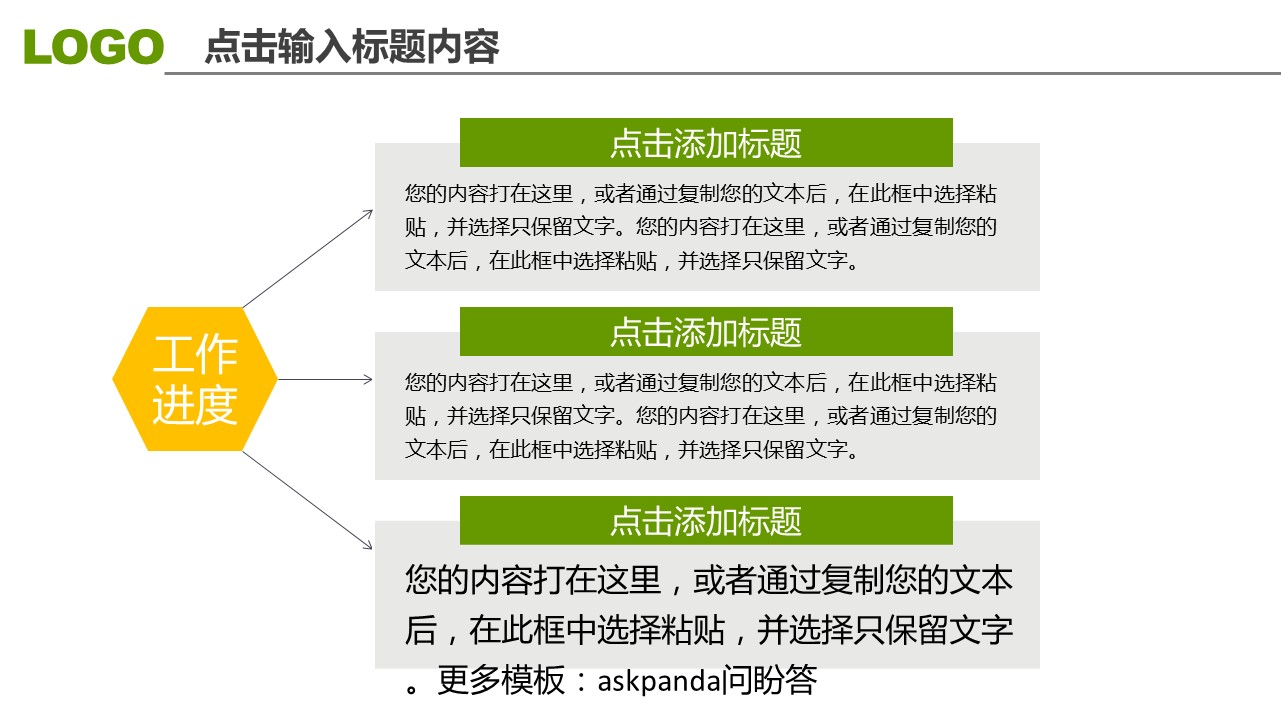 LOGO 点击输入标题内容

工作进度

点击添加标题

您的内容打在这里，或者通过复制您的文本后，在此框中选择粘贴，并选择只保留文字。您的内容打在这里，或者通过复制您的文本后，在此框中选择粘贴，并选择只保留文字。

点击添加标题

您的内容打在这里，或者通过复制您的文本后，在此框中选择粘贴，并选择只保留文字。您的内容打在这里，或者通过复制您的文本后，在此框中选择粘贴，并选择只保留文字。

点击添加标题

您的内容打在这里，或者通过复制您的文本后，在此框中选择粘贴，并选择只保留文字。更多模板：askpanda问盼答